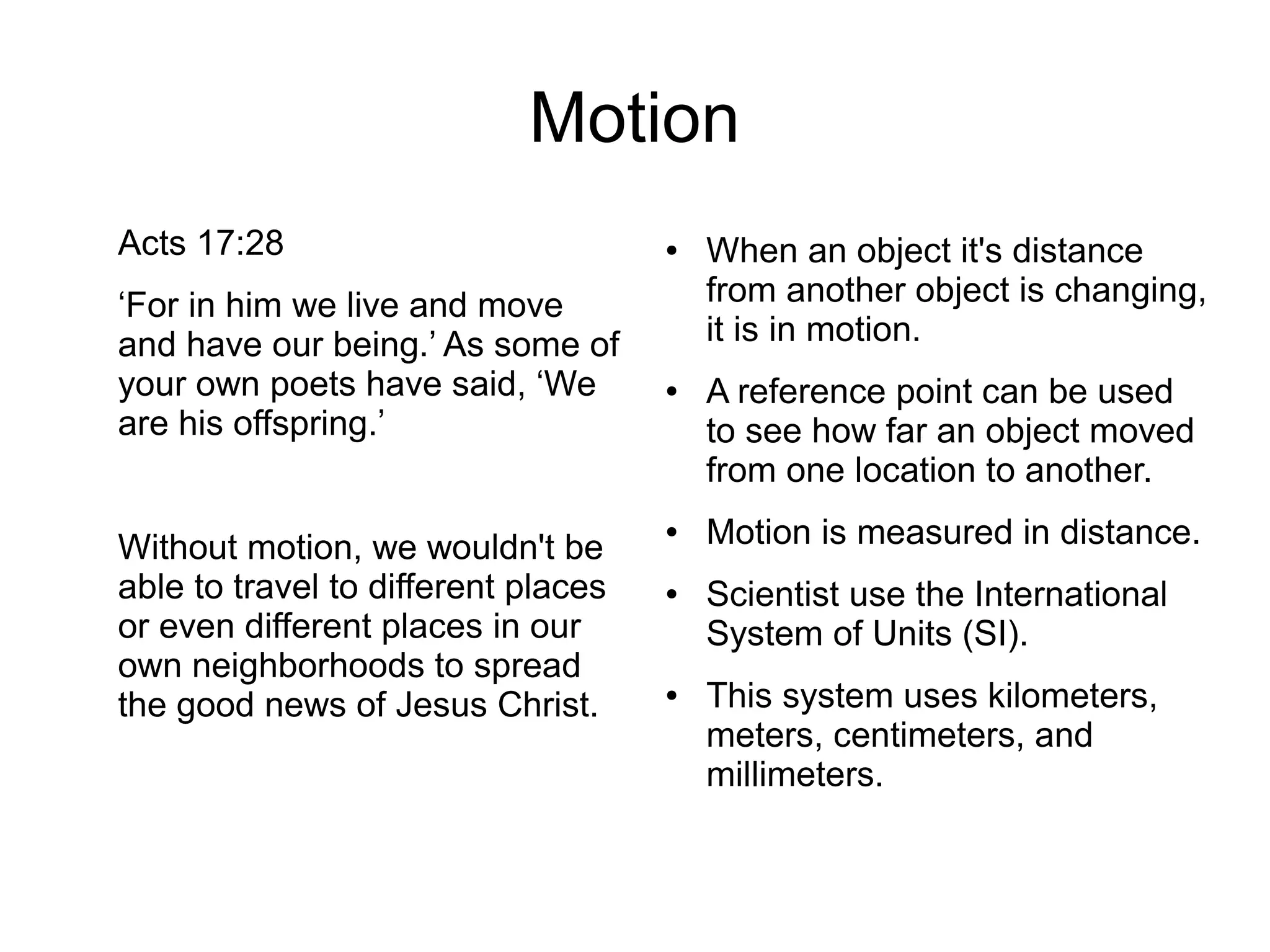 Motion

Acts 17:28

‘For in him we live and move and have our being.’ As some of your own poets have said, ‘We are his offspring.’

Without motion, we wouldn't be able to travel to different places or even different places in our own neighborhoods to spread the good news of Jesus Christ.

• When an object it's distance from another object is changing, it is in motion.

• A reference point can be used to see how far an object moved from one location to another.

• Motion is measured in distance.

• Scientist use the International System of Units (SI).

• This system uses kilometers, meters, centimeters, and millimeters.